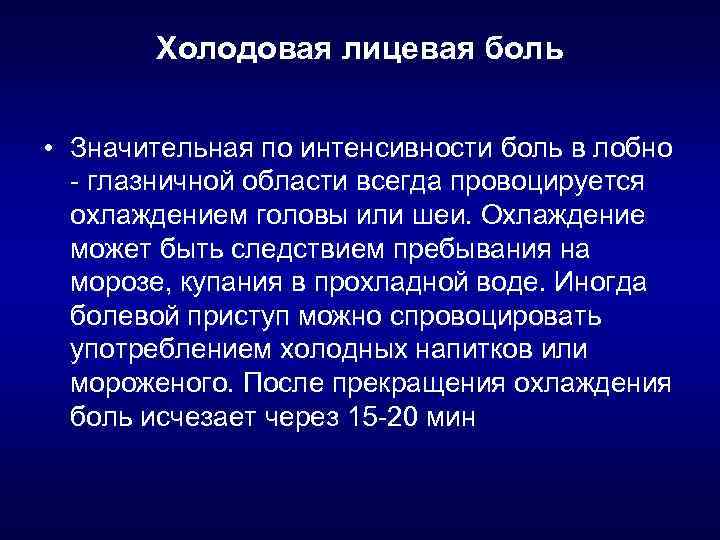 Холодовая лицевая боль

• Значительная по интенсивности боль в лобно - глазничной области всегда провоцируется охлаждением головы или шеи. Охлаждение может быть следствием пребывания на морозе, купания в прохладной воде. Иногда болевой приступ можно спровоцировать употреблением холодных напитков или мороженого. После прекращения охлаждения боль исчезает через 15-20 мин